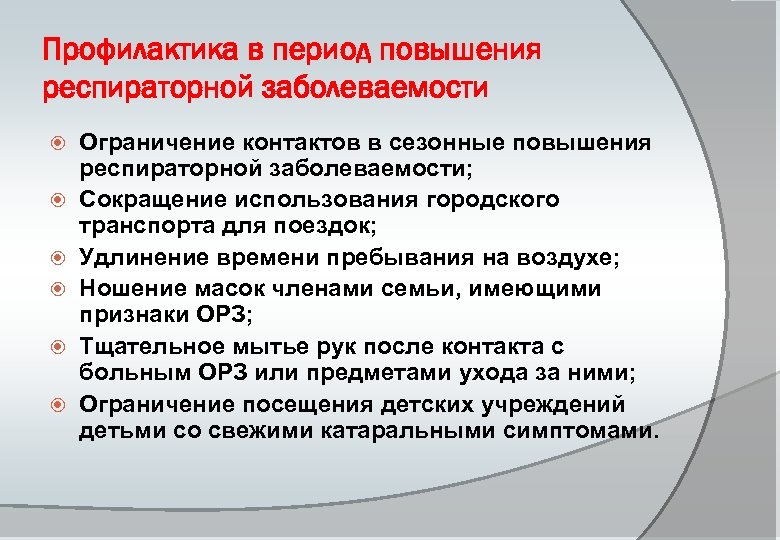 Профилактика в период повышения респираторной заболеваемости

Ограничение контактов в сезонные повышения респираторной заболеваемости;
Сокращение использования городского транспорта для поездок;
Удлинение времени пребывания на воздухе;
Ношение масок членами семьи, имеющими признаки ОРЗ;
Тщательное мытье рук после контакта с больным ОРЗ или предметами ухода за ними;
Ограничение посещения детских учреждений детьми со свежими катаральными симптомами.